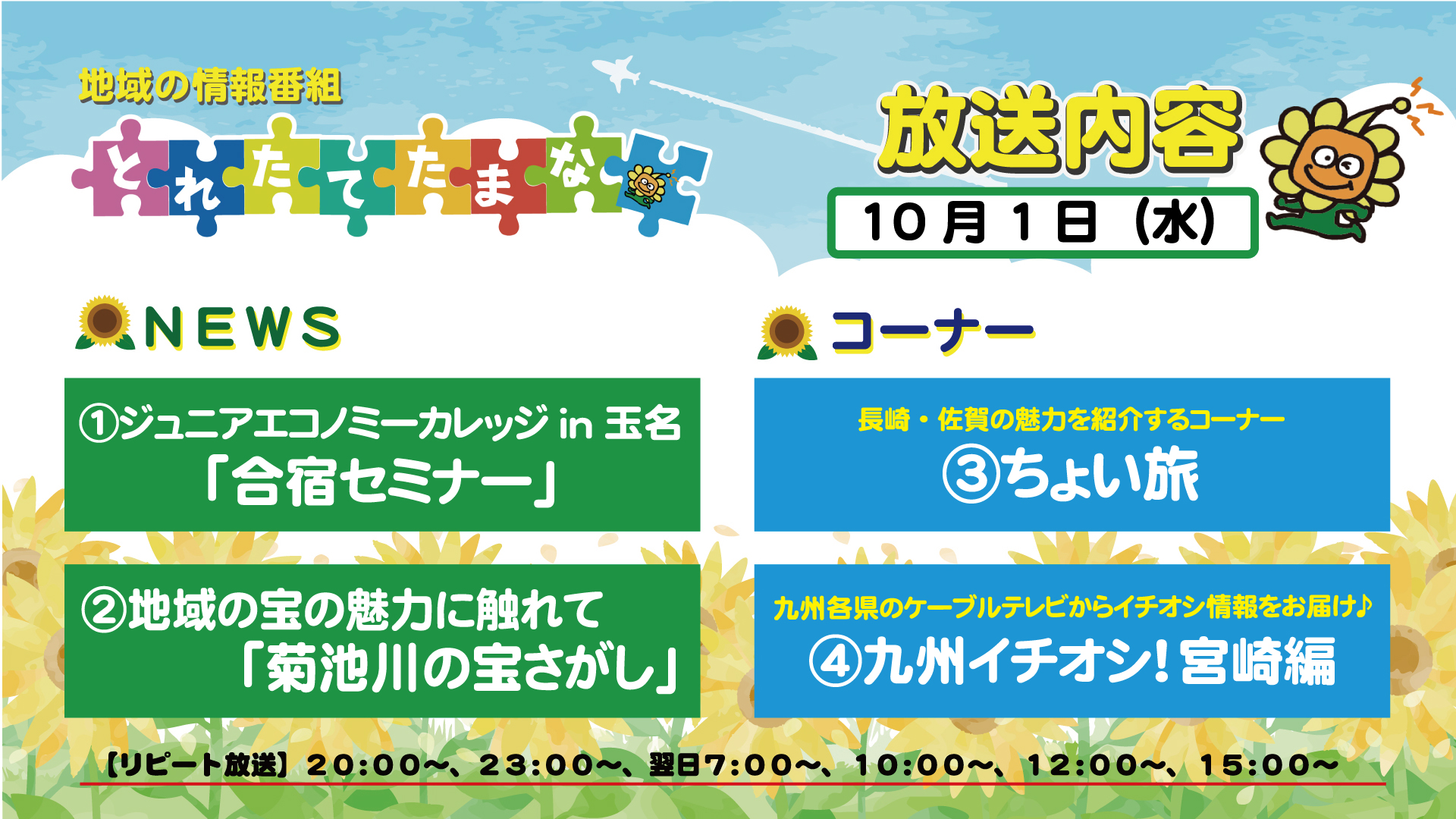 地域の情報番組
とれたてたまな

放送内容
10月1日（水）

NEWS

①ジュニアエコノミーカレッジ in 玉名
「合宿セミナー」

②地域の宝の魅力に触れて
「菊池川の宝さがし」

コーナー

長崎・佐賀の魅力を紹介するコーナー
③ちょい旅

九州各県のケーブルテレビからイチオシ情報をお届け♪
④九州イチオシ！宮崎編

【リピート放送】20:00～、23:00～、翌日7:00～、10:00～、12:00～、15:00～